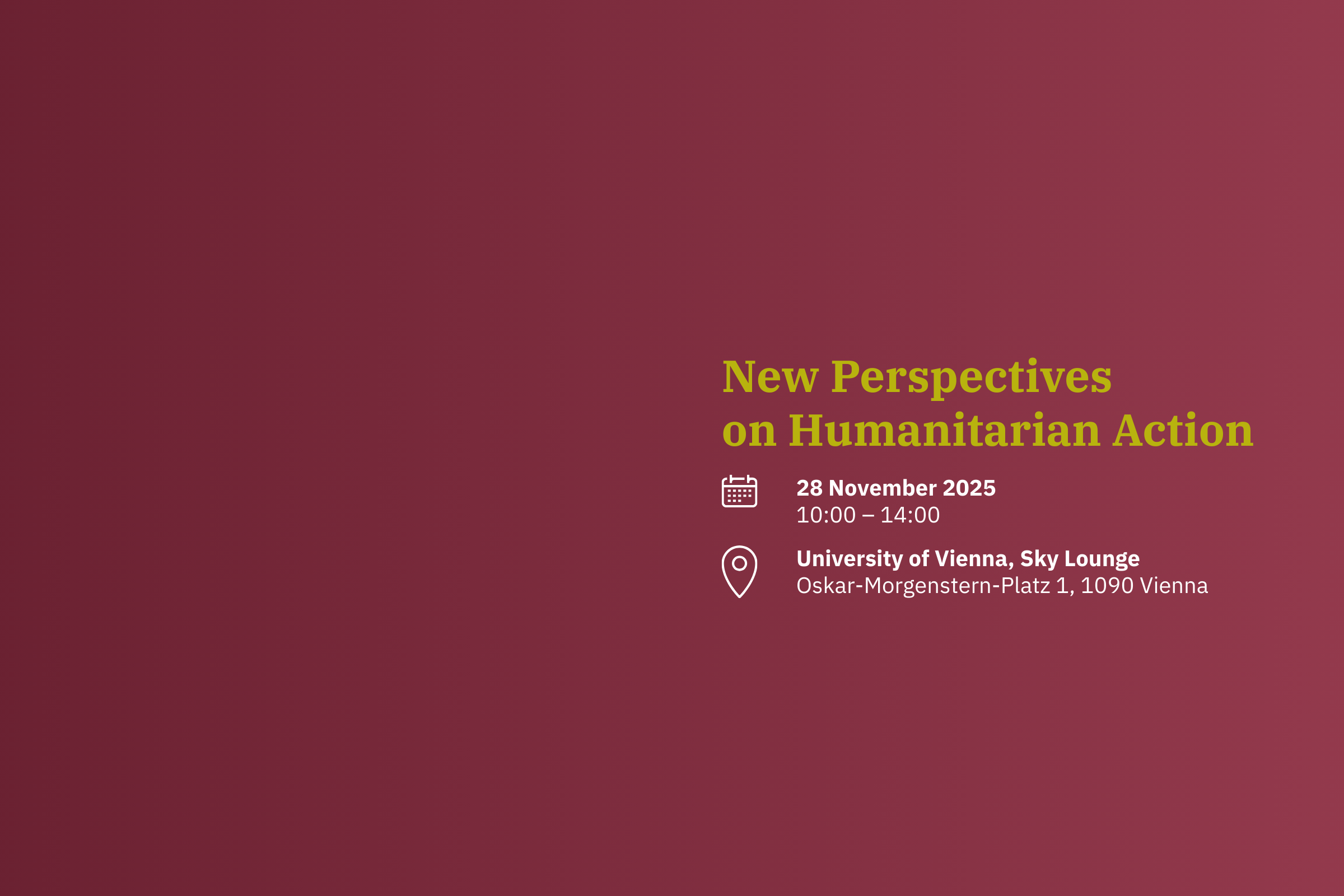 New Perspectives on Humanitarian Action

28 November 2025
10:00 – 14:00

University of Vienna, Sky Lounge
Oskar-Morgenstern-Platz 1, 1090 Vienna